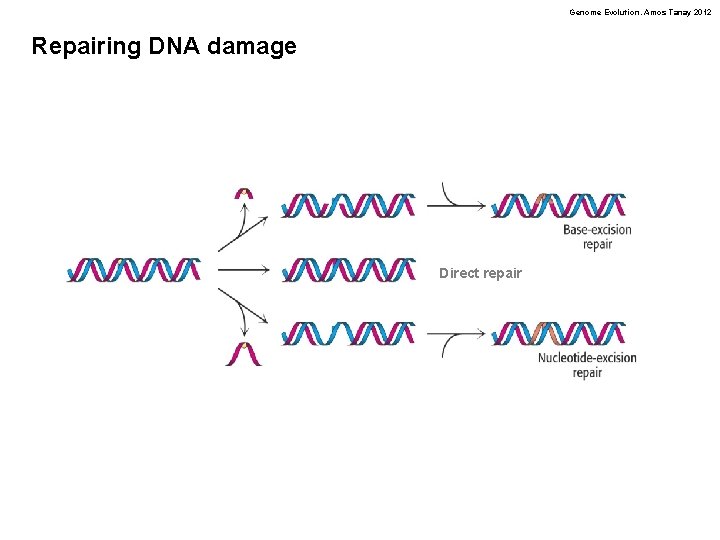 Genome Evolution. Amos Tanay 2012

Repairing DNA damage

Base-excision repair

Direct repair

Nucleotide-excision repair